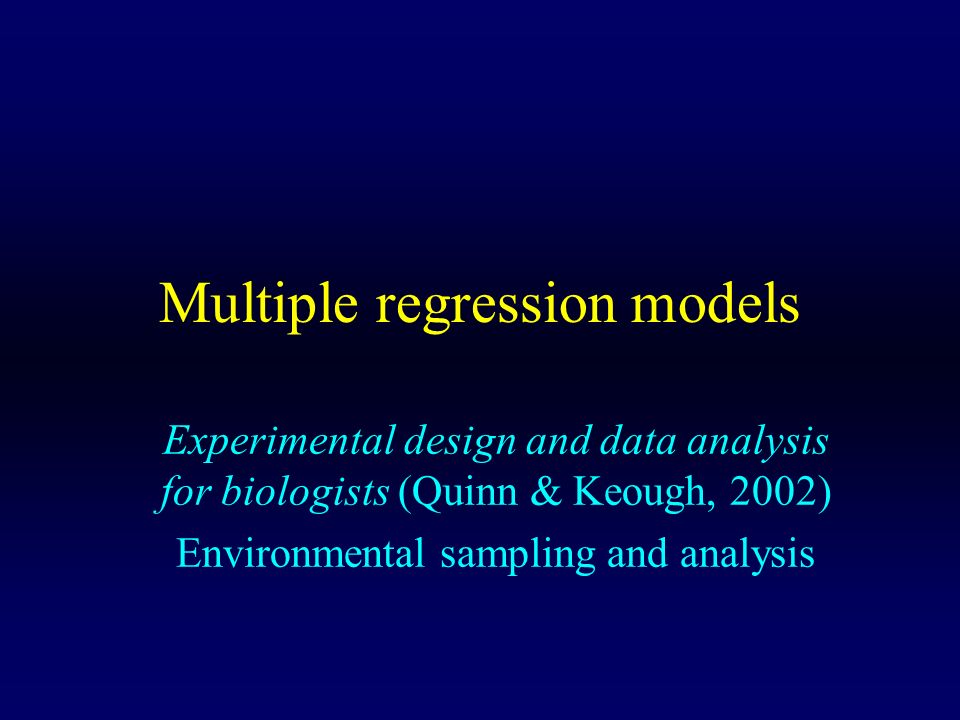 Multiple regression models

Experimental design and data analysis for biologists (Quinn & Keough, 2002)

Environmental sampling and analysis